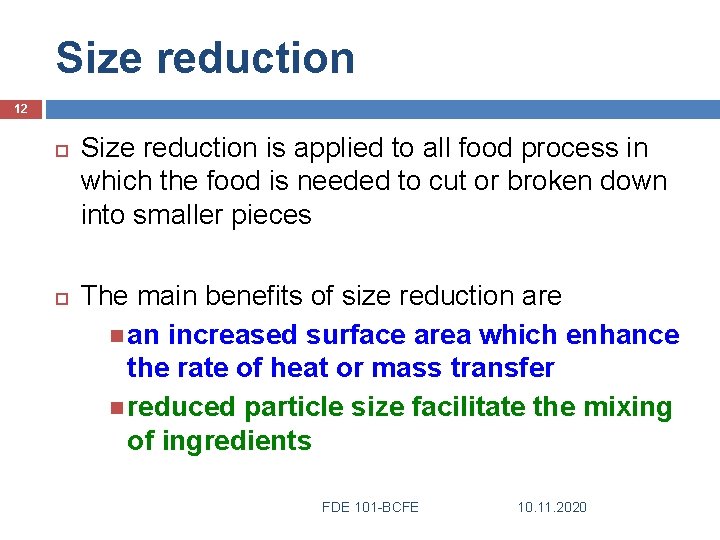 Size reduction

12

Size reduction is applied to all food process in which the food is needed to cut or broken down into smaller pieces

The main benefits of size reduction are

an increased surface area which enhance the rate of heat or mass transfer

reduced particle size facilitate the mixing of ingredients

FDE 101-BCFE 10.11.2020